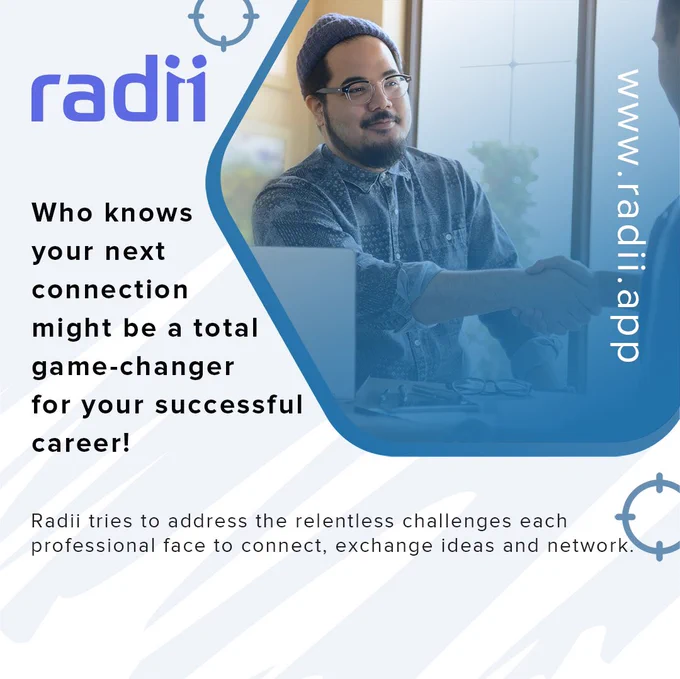 radii

www.radii.app

Who knows your next connection might be a total game-changer for your successful career!

Radii tries to address the relentless challenges each professional face to connect, exchange ideas and network.